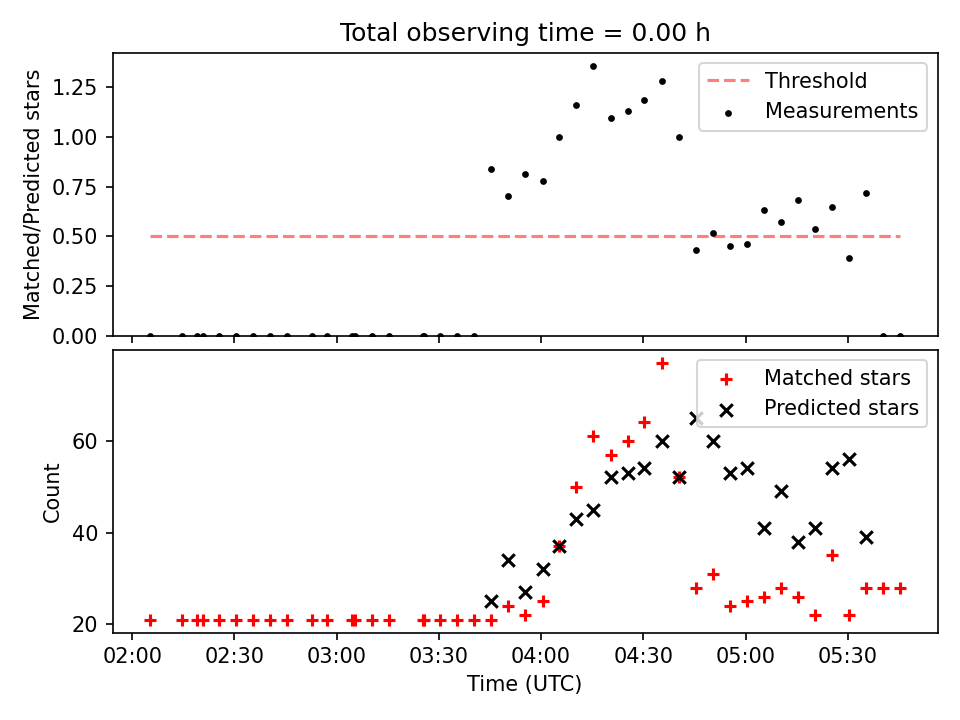 Total observing time = 0.00 h

Matched/Predicted stars

1.25
1.00
0.75
0.50
0.25
0.00

Threshold
Measurements

Count

60
40
20

Matched stars
Predicted stars

02:00 02:30 03:00 03:30 04:00 04:30 05:00 05:30

Time (UTC)